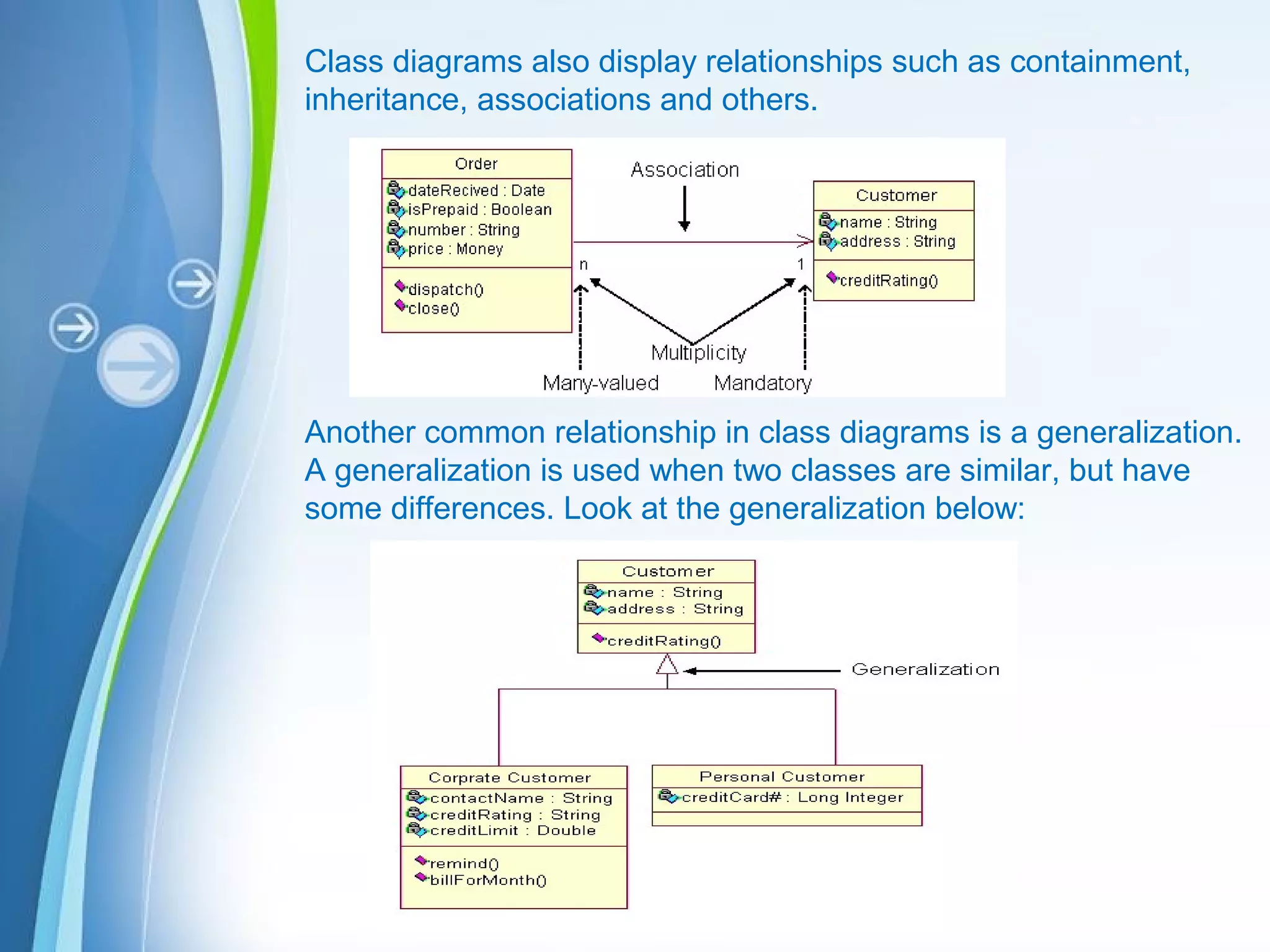 Class diagrams also display relationships such as containment, inheritance, associations and others.

Order
dateRecived : Date
isPrepaid : Boolean
number : String
price : Money
dispatch()
close()

Association

Customer
name : String
address : String
creditRating()

n
1
Multiplicity
Many-valued
Mandatory

Another common relationship in class diagrams is a generalization. A generalization is used when two classes are similar, but have some differences. Look at the generalization below:

Customer
name : String
address : String
creditRating()

Generalization

Corprate Customer
contactName : String
creditRating : String
creditLimit : Double
remind()
billForMonth()

Personal Customer
creditCard# : Long Integer